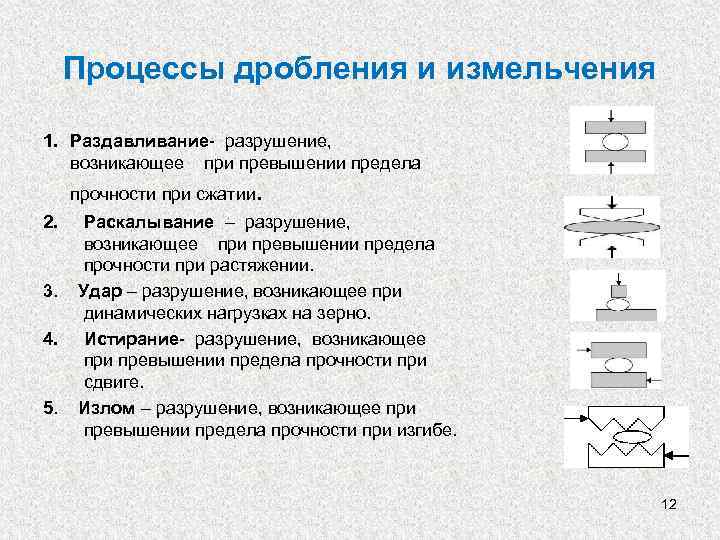 Процессы дробления и измельчения

1. Раздавливание- разрушение, возникающее при превышении предела прочности при сжатии.

2. Раскалывание – разрушение, возникающее при превышении предела прочности при растяжении.

3. Удар – разрушение, возникающее при динамических нагрузках на зерно.

4. Истирание- разрушение, возникающее при превышении предела прочности при сдвиге.

5. Излом – разрушение, возникающее при превышении предела прочности при изгибе.

12